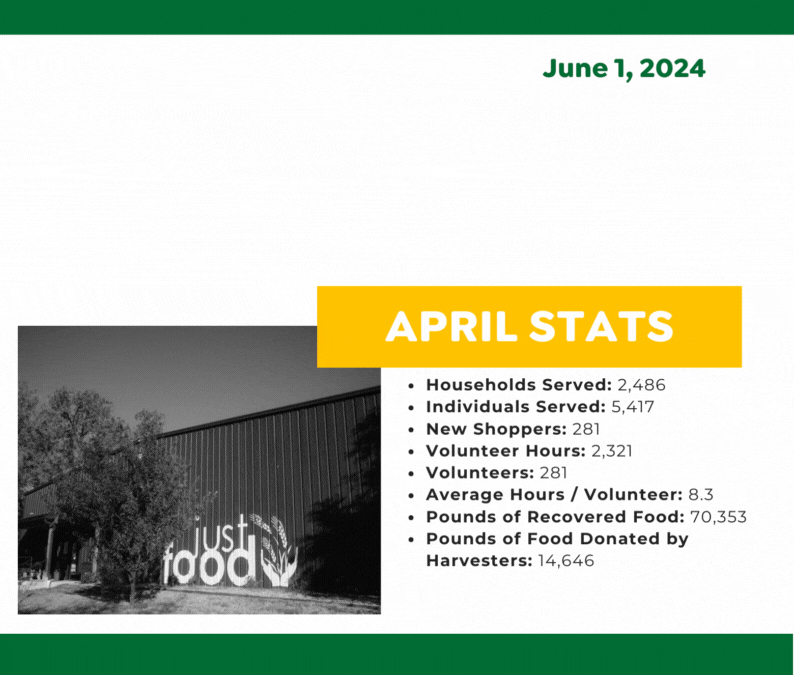 June 1, 2024

APRIL STATS

just food

• Households Served: 2,486
• Individuals Served: 5,417
• New Shoppers: 281
• Volunteer Hours: 2,321
• Volunteers: 281
• Average Hours / Volunteer: 8.3
• Pounds of Recovered Food: 70,353
• Pounds of Food Donated by Harvesters: 14,646